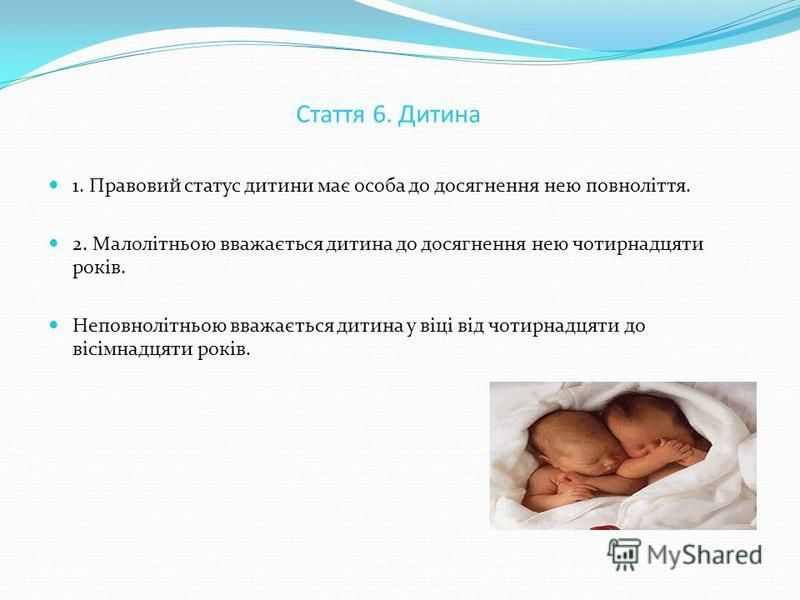 Стаття 6. Дитина

1. Правовий статус дитини має особа до досягнення нею повноліття.

2. Малолітньою вважається дитина до досягнення нею чотирнадцяти років.

Неповнолітньою вважається дитина у віці від чотирнадцяти до вісімнадцяти років.

MyShared